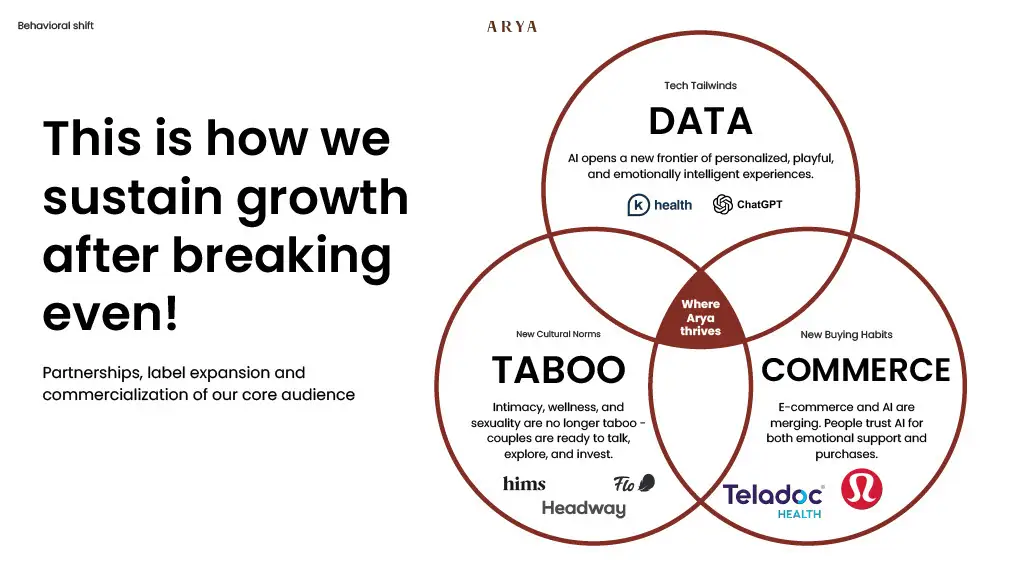 Behavioral shift

ARYA

This is how we sustain growth after breaking even!

Partnerships, label expansion and commercialization of our core audience

Tech Tailwinds

DATA

AI opens a new frontier of personalized, playful, and emotionally intelligent experiences.

k health

ChatGPT

Where Arya thrives

New Cultural Norms

TABOO

Intimacy, wellness, and sexuality are no longer taboo - couples are ready to talk, explore, and invest.

hims

Flo

Headway

New Buying Habits

COMMERCE

E-commerce and AI are merging. People trust AI for both emotional support and purchases.

Teladoc HEALTH